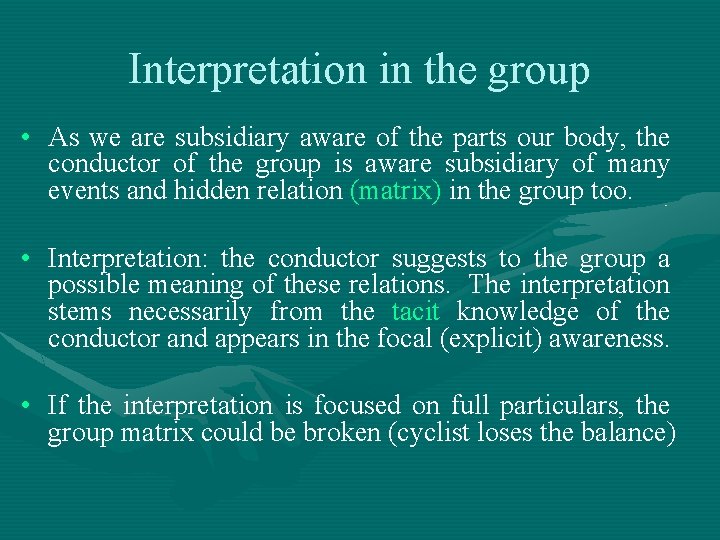 Interpretation in the group

• As we are subsidiary aware of the parts our body, the conductor of the group is aware subsidiary of many events and hidden relation (matrix) in the group too.

• Interpretation: the conductor suggests to the group a possible meaning of these relations. The interpretation stems necessarily from the tacit knowledge of the conductor and appears in the focal (explicit) awareness.

• If the interpretation is focused on full particulars, the group matrix could be broken (cyclist loses the balance)